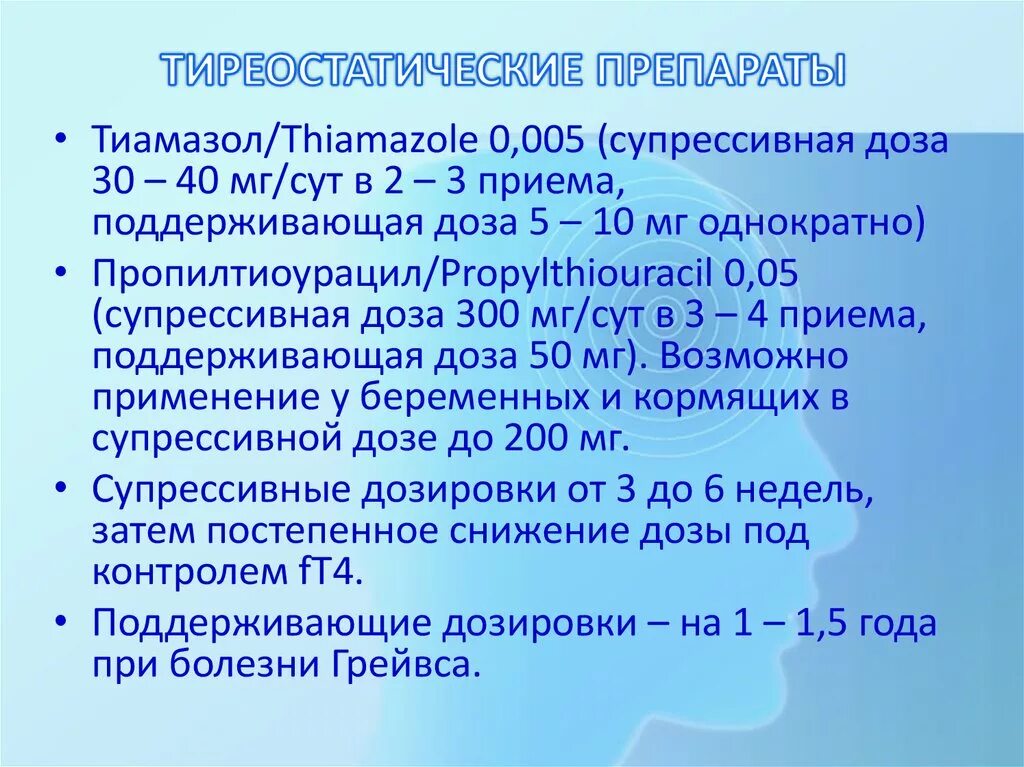 ТИРЕОСТАТИЧЕСКИЕ ПРЕПАРАТЫ

• Тиамазол/Thiamazole 0,005 (супрессивная доза 30 – 40 мг/сут в 2 – 3 приема, поддерживающая доза 5 – 10 мг однократно)

• Пропилтиоурацил/Propylthiouracil 0,05 (супрессивная доза 300 мг/сут в 3 – 4 приема, поддерживающая доза 50 мг). Возможно применение у беременных и кормящих в супрессивной дозе до 200 мг.

• Супрессивные дозировки от 3 до 6 недель, затем постепенное снижение дозы под контролем fT4.

• Поддерживающие дозировки – на 1 – 1,5 года при болезни Грейвса.